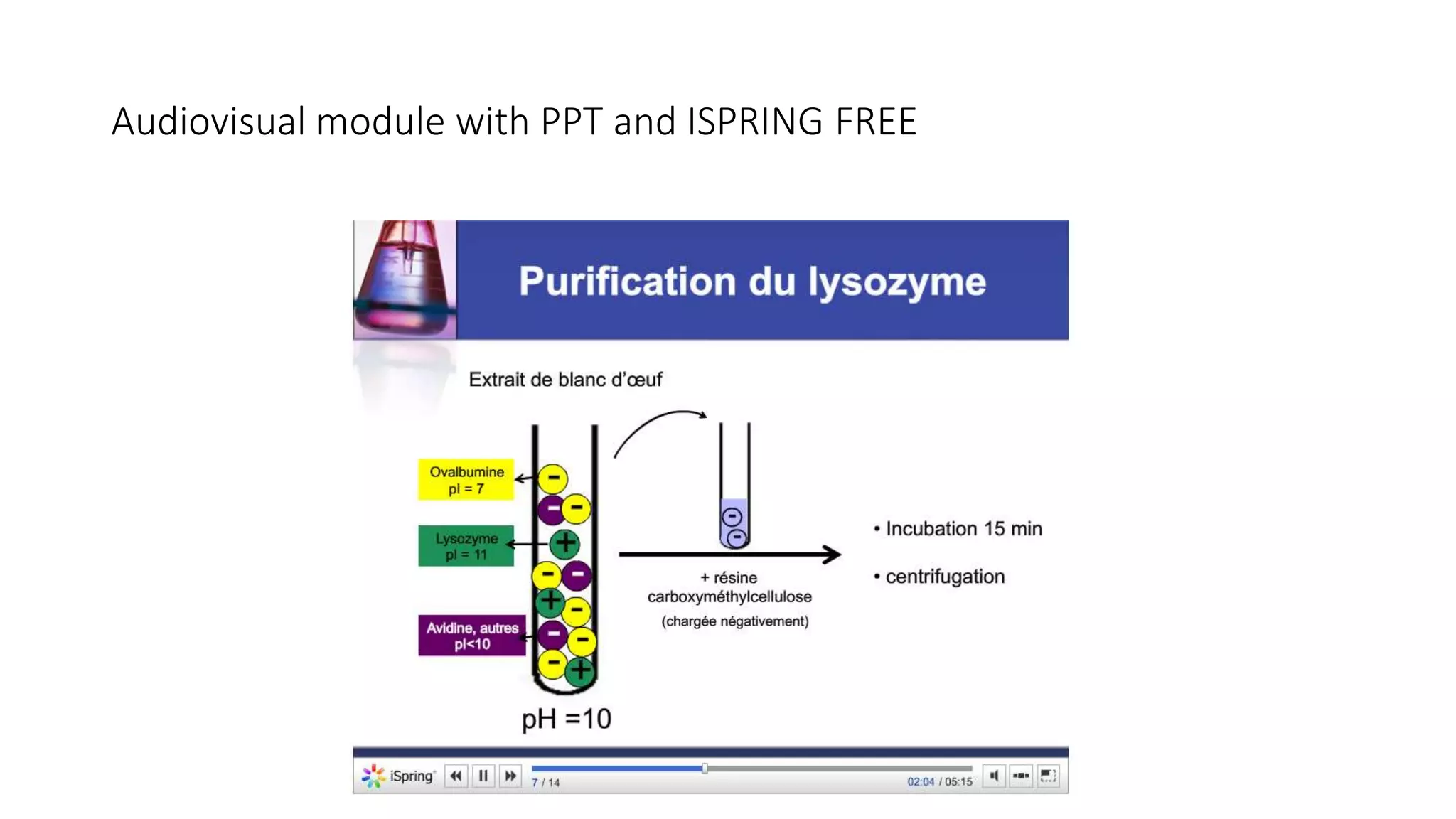 Audiovisual module with PPT and ISPRING FREE

Purification du lysozyme

Extrait de blanc d'œuf

Ovalbumine
pI = 7

Lysozyme
pI = 11

Avidine, autres
pI<10

pH =10

+ résine
carboxyméthylcellulose
(chargée négativement)

• Incubation 15 min

• centrifugation

iSpring

7 / 14

02:04 / 05:15